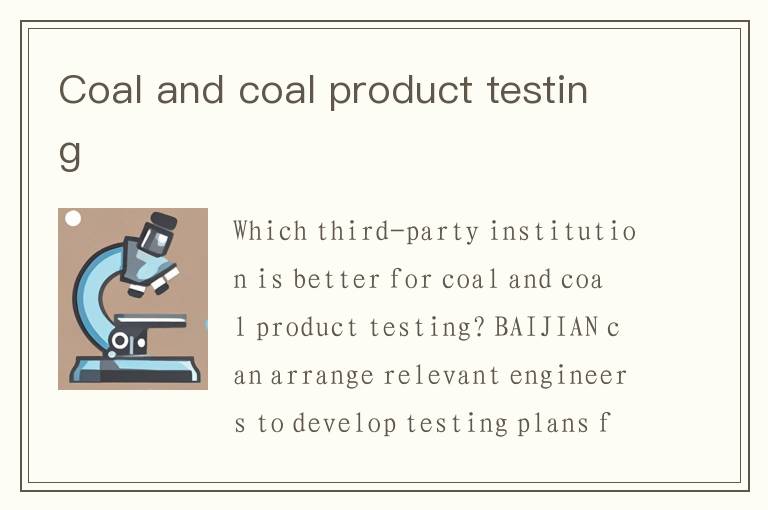 Coal and coal product testing

Which third-party institution is better for coal and coal product testing? BAIJIAN can arrange relevant engineers to develop testing plans f